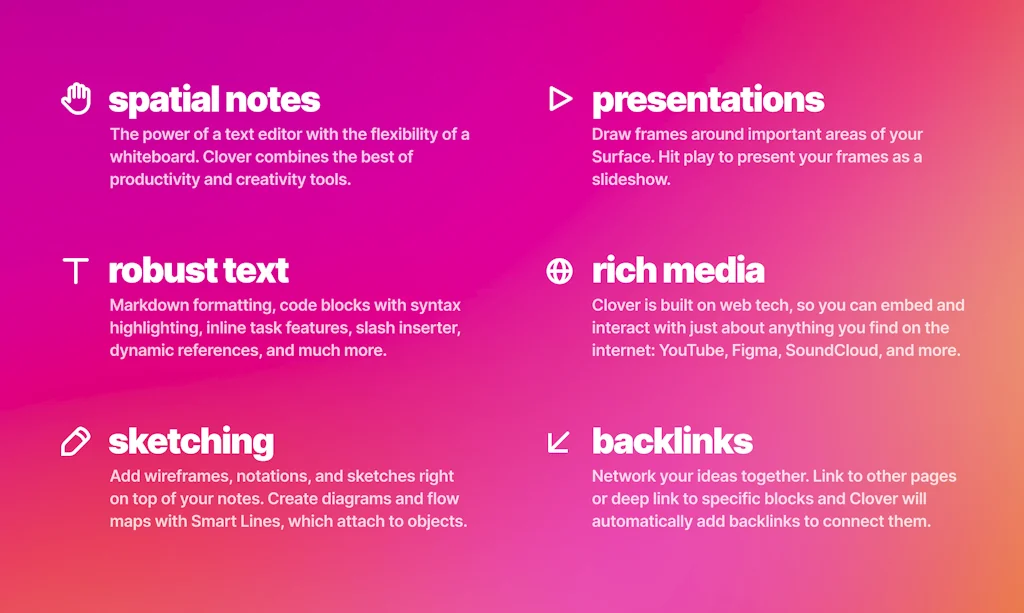 spatial notes
The power of a text editor with the flexibility of a whiteboard. Clover combines the best of productivity and creativity tools.

robust text
Markdown formatting, code blocks with syntax highlighting, inline task features, slash inserter, dynamic references, and much more.

sketching
Add wireframes, notations, and sketches right on top of your notes. Create diagrams and flow maps with Smart Lines, which attach to objects.

presentations
Draw frames around important areas of your Surface. Hit play to present your frames as a slideshow.

rich media
Clover is built on web tech, so you can embed and interact with just about anything you find on the internet: YouTube, Figma, SoundCloud, and more.

backlinks
Network your ideas together. Link to other pages or deep link to specific blocks and Clover will automatically add backlinks to connect them.